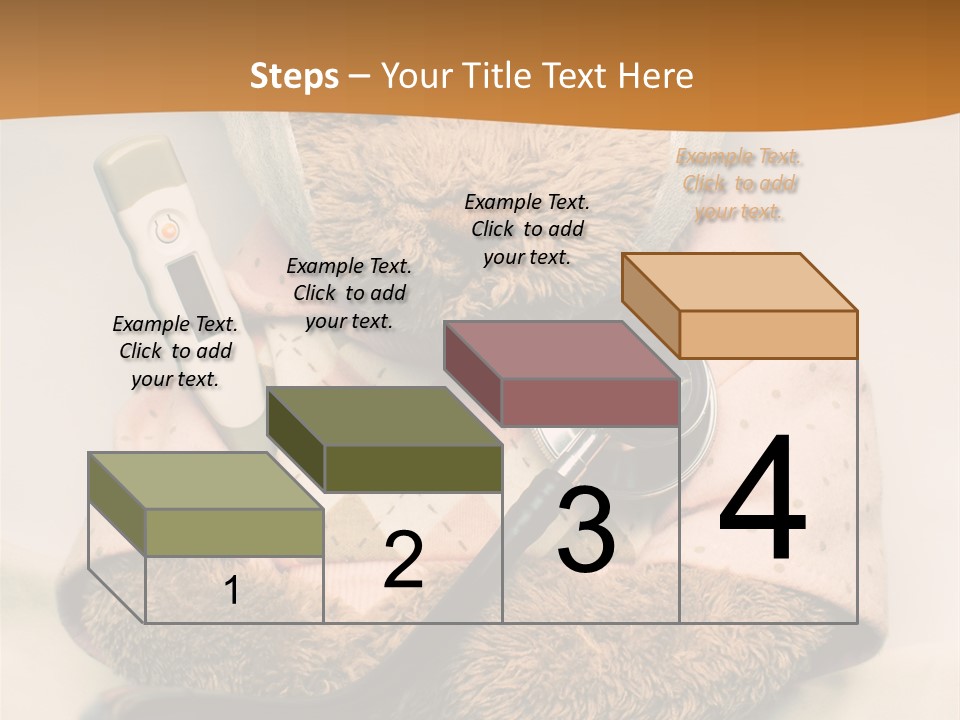 Steps – Your Title Text Here

Example Text. Click to add your text.

Example Text. Click to add your text.

Example Text. Click to add your text.

Example Text. Click to add your text.

1

2

3

4